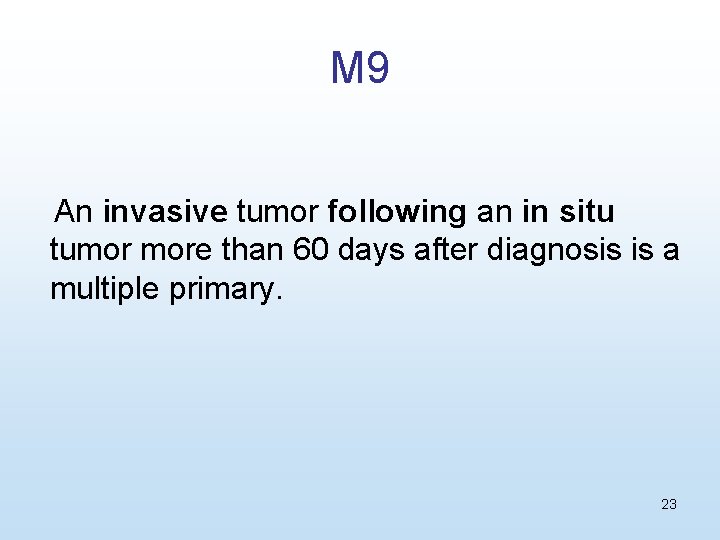 M9

An invasive tumor following an in situ tumor more than 60 days after diagnosis is a multiple primary.

23